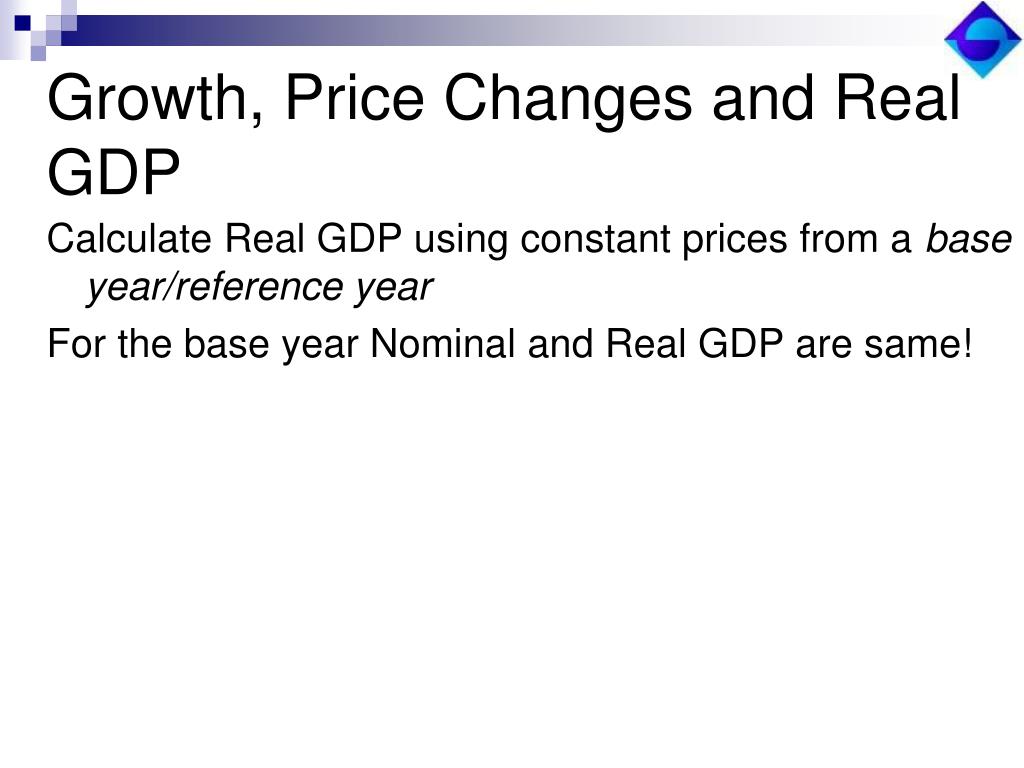 Growth, Price Changes and Real GDP

Calculate Real GDP using constant prices from a base year/reference year

For the base year Nominal and Real GDP are same!